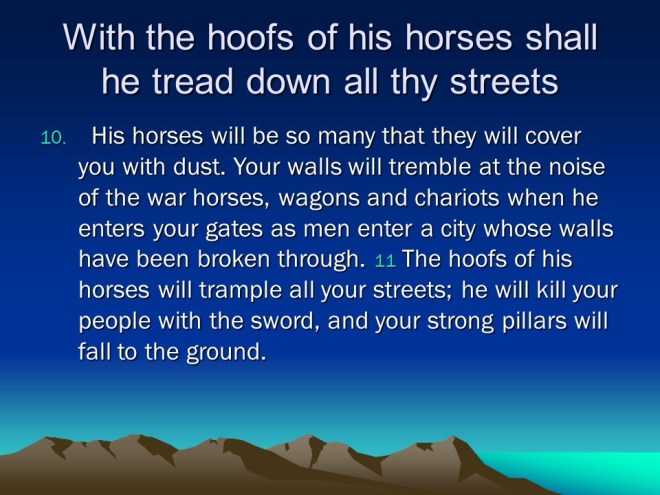 With the hoofs of his horses shall he tread down all thy streets

10. His horses will be so many that they will cover you with dust. Your walls will tremble at the noise of the war horses, wagons and chariots when he enters your gates as men enter a city whose walls have been broken through. 11 The hoofs of his horses will trample all your streets; he will kill your people with the sword, and your strong pillars will fall to the ground.